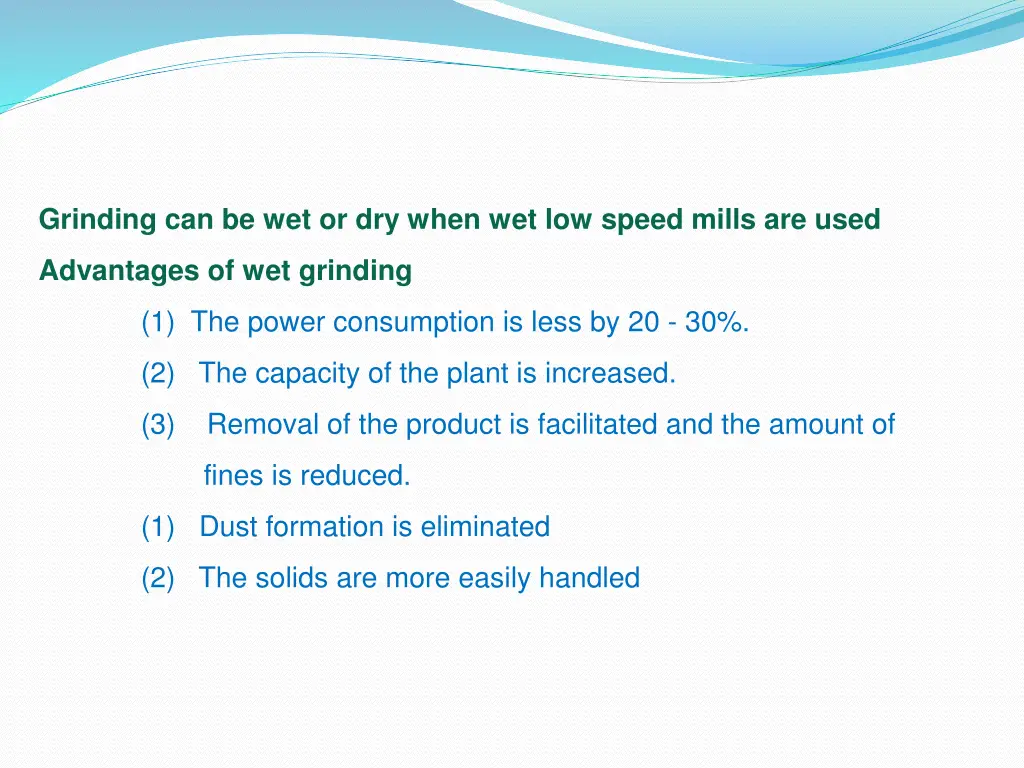 Grinding can be wet or dry when wet low speed mills are used

Advantages of wet grinding

(1) The power consumption is less by 20 - 30%.

(2) The capacity of the plant is increased.

(3) Removal of the product is facilitated and the amount of fines is reduced.

(1) Dust formation is eliminated

(2) The solids are more easily handled